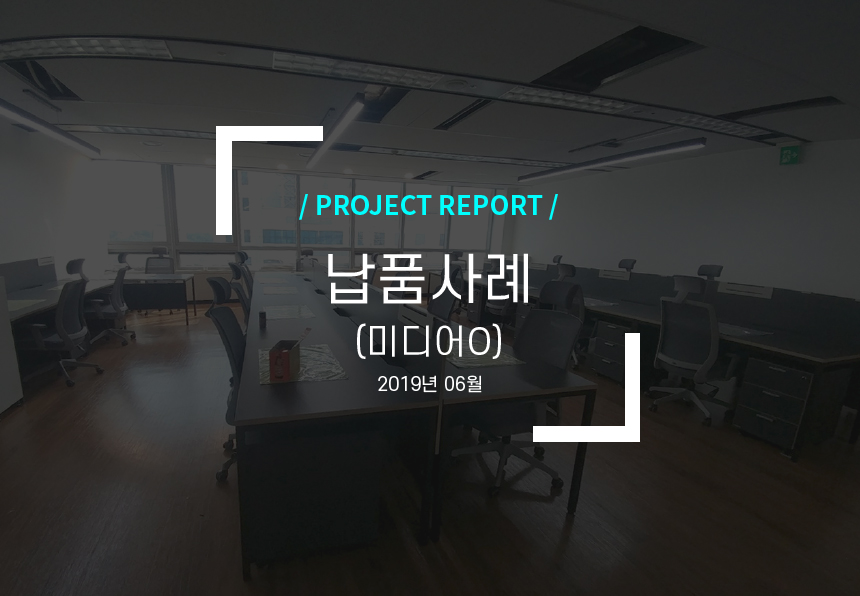 / PROJECT REPORT /

납품사례

(미디어O)

2019년 06월